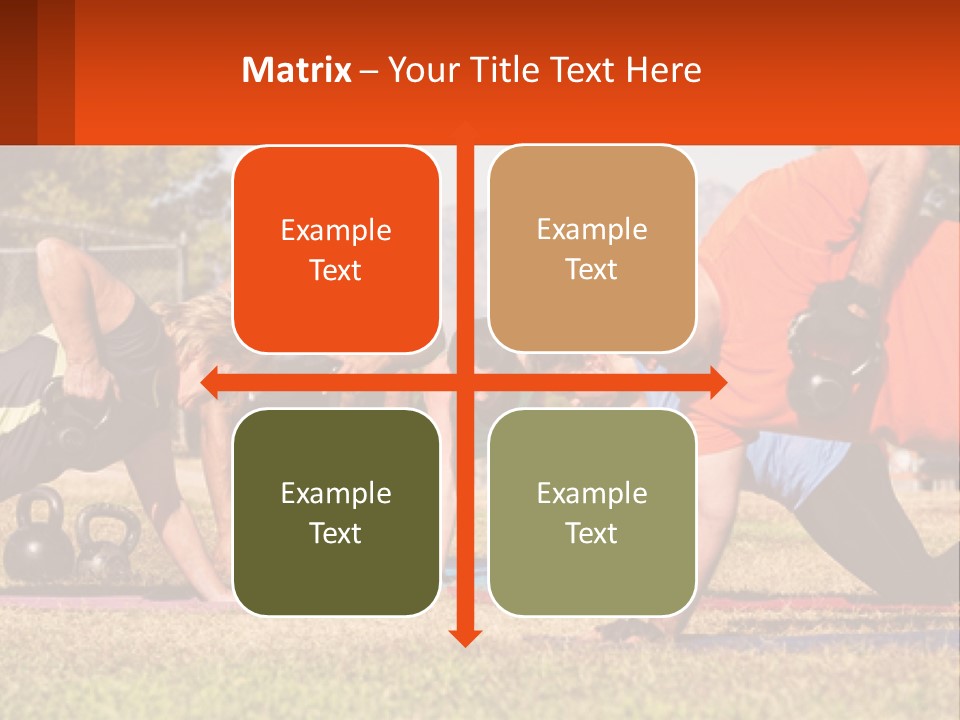 Matrix – Your Title Text Here

Example Text

Example Text

Example Text

Example Text